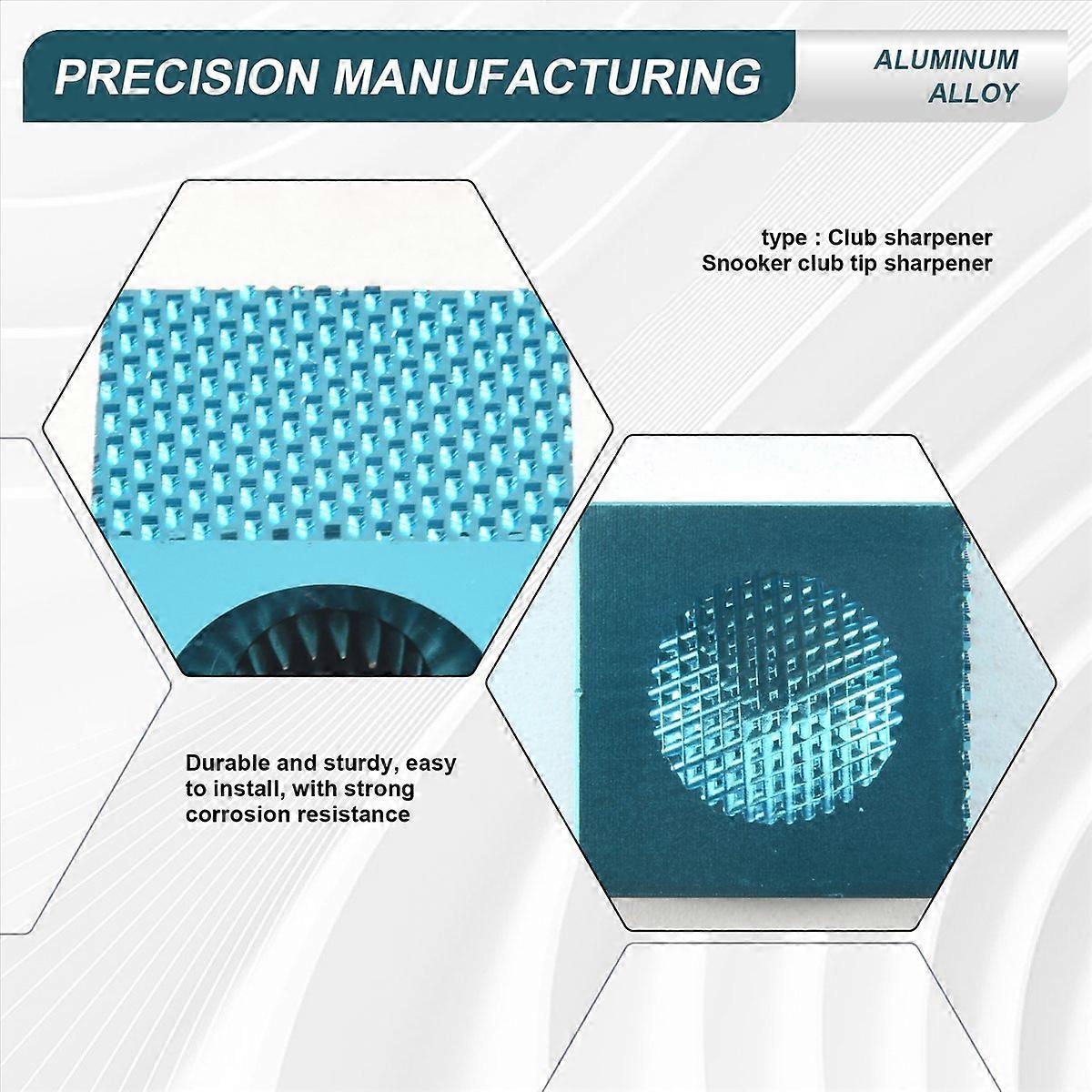 PRECISION MANUFACTURING

ALUMINUM ALLOY

type : Club sharpener
Snooker club tip sharpener

Durable and sturdy, easy to install, with strong corrosion resistance